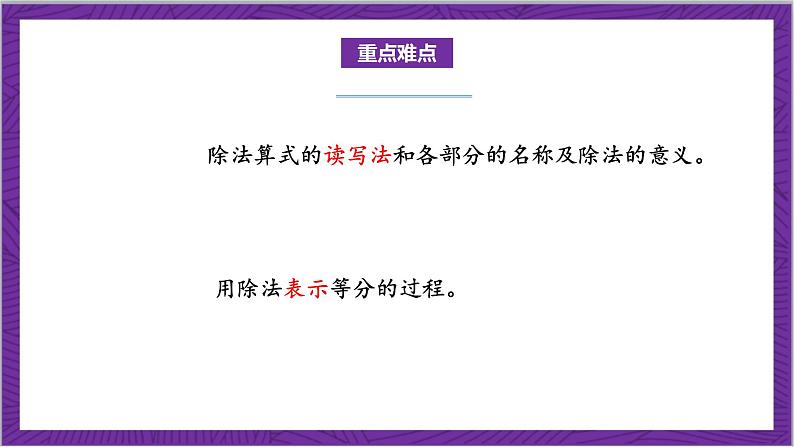 重点难点

除法算式的读写法和各部分的名称及除法的意义。

用除法表示等分的过程。